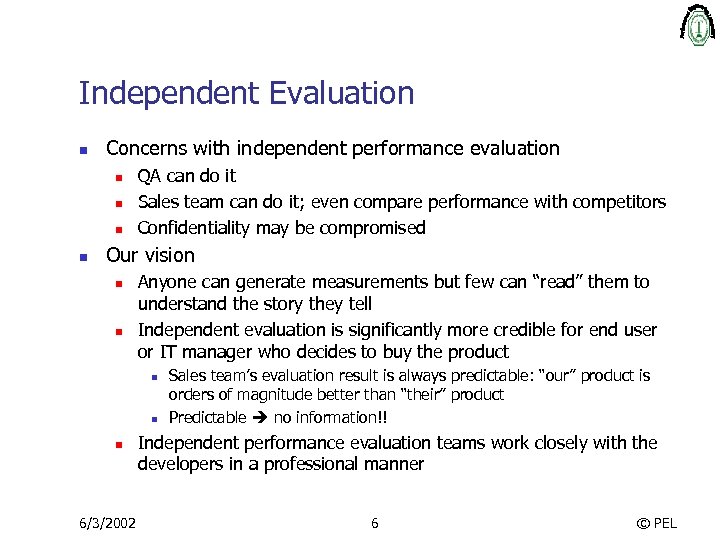 Independent Evaluation

- Concerns with independent performance evaluation
  - QA can do it
  - Sales team can do it; even compare performance with competitors
  - Confidentiality may be compromised
- Our vision
  - Anyone can generate measurements but few can "read" them to understand the story they tell
  - Independent evaluation is significantly more credible for end user or IT manager who decides to buy the product
    - Sales team's evaluation result is always predictable: "our" product is orders of magnitude better than "their" product
    - Predictable → no information!!
  - Independent performance evaluation teams work closely with the developers in a professional manner

6/3/2002 6 © PEL